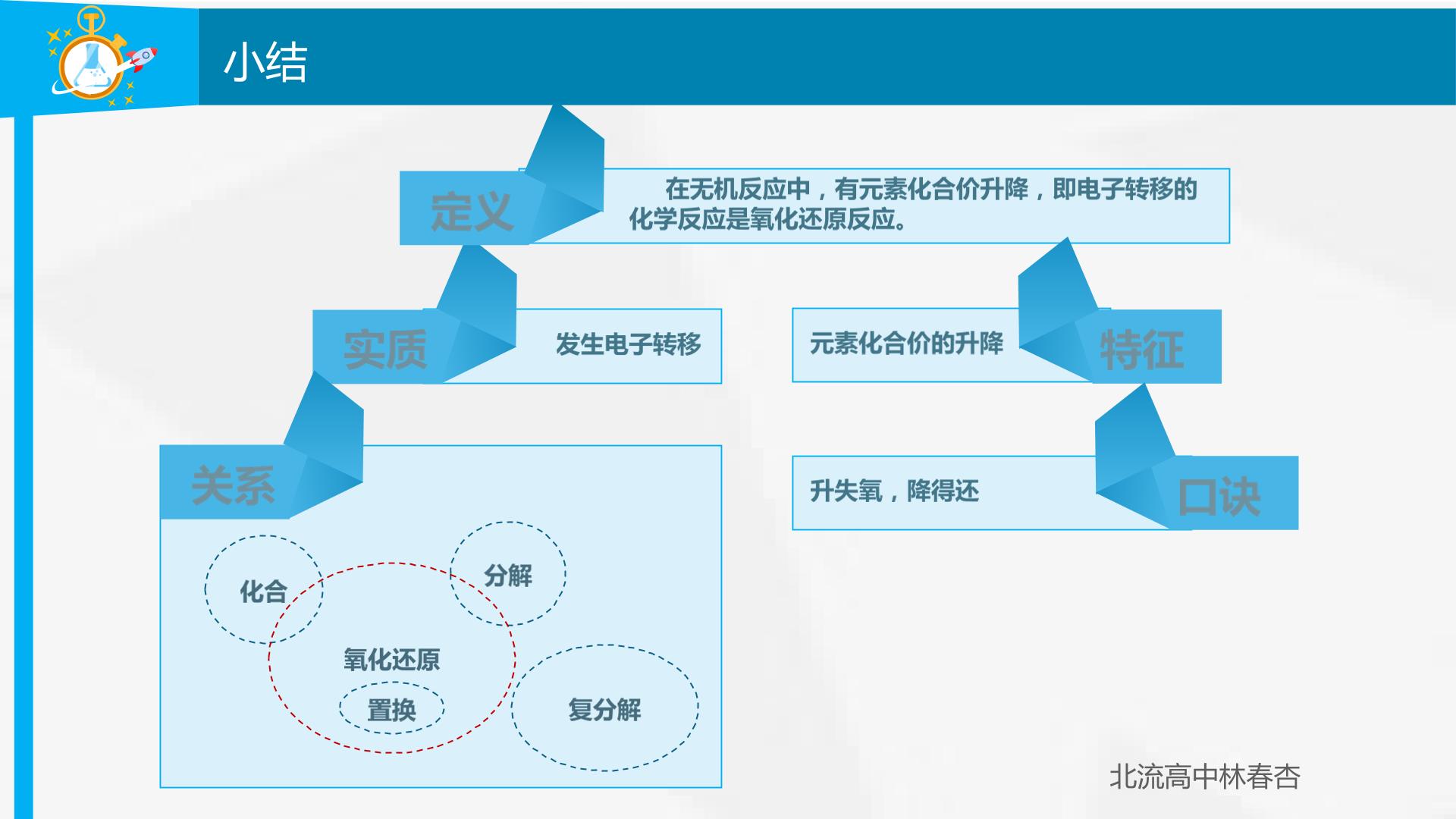 小结

定义

在无机反应中，有元素化合价升降，即电子转移的化学反应是氧化还原反应。

实质

发生电子转移

元素化合价的升降

特征

关系

化合

分解

氧化还原

置换

复分解

升失氧，降得还

口诀

北流高中林春杏